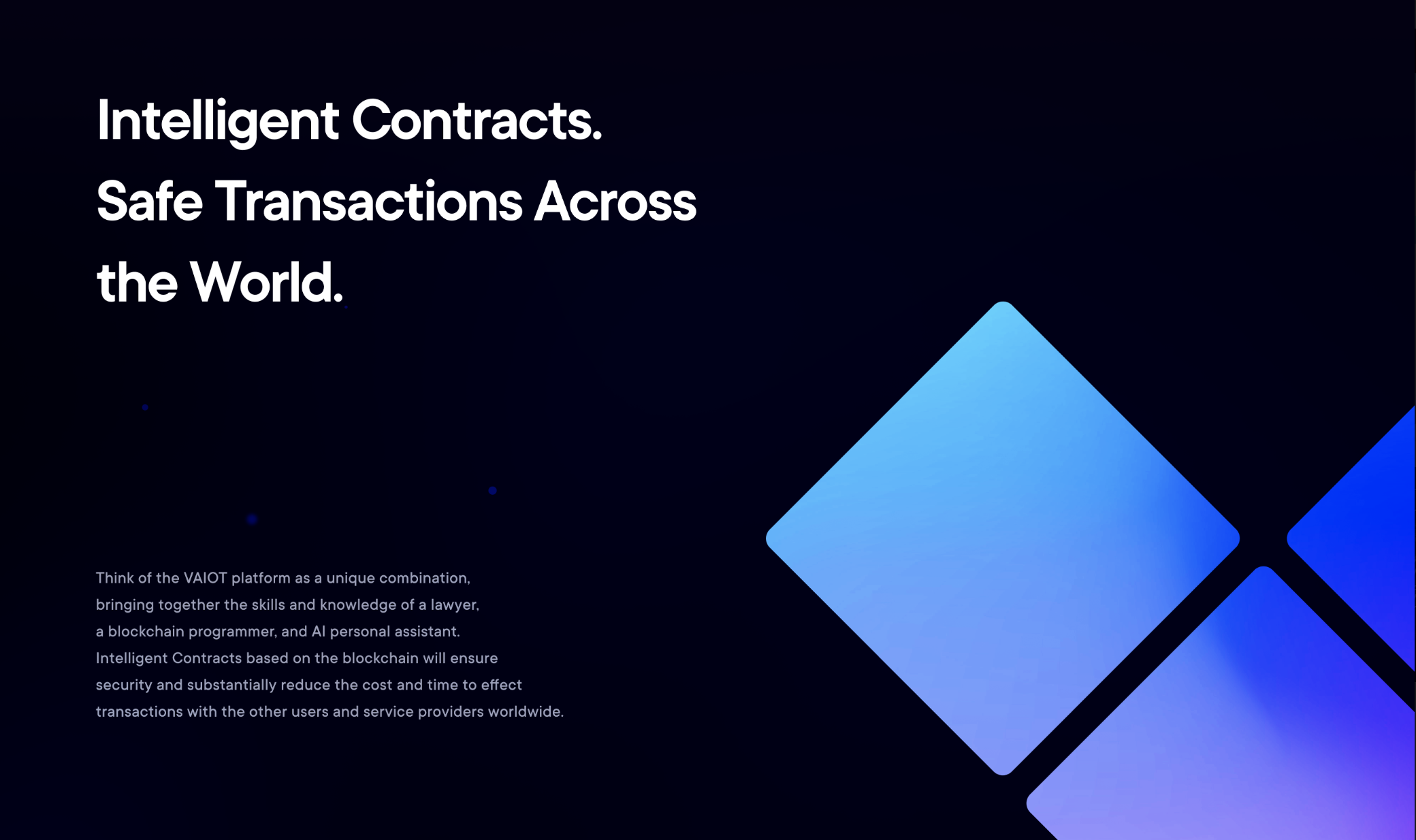 Intelligent Contracts. Safe Transactions Across the World.

Think of the VAIOT platform as a unique combination, bringing together the skills and knowledge of a lawyer, a blockchain programmer, and AI personal assistant. Intelligent Contracts based on the blockchain will ensure security and substantially reduce the cost and time to effect transactions with the other users and service providers worldwide.